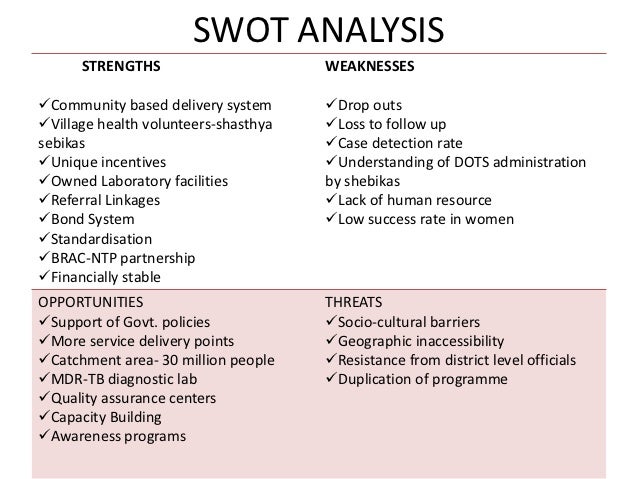 SWOT ANALYSIS

| STRENGTHS | WEAKNESSES |
|---|---|
| ✓Community based delivery system ✓Village health volunteers-shasthya sebikas ✓Unique incentives ✓Owned Laboratory facilities ✓Referral Linkages ✓Bond System ✓Standardisation ✓BRAC-NTP partnership ✓Financially stable | ✓Drop outs ✓Loss to follow up ✓Case detection rate ✓Understanding of DOTS administration by shebikas ✓Lack of human resource ✓Low success rate in women |
| OPPORTUNITIES ✓Support of Govt. policies ✓More service delivery points ✓Catchment area- 30 million people ✓MDR-TB diagnostic lab ✓Quality assurance centers ✓Capacity Building ✓Awareness programs | THREATS ✓Socio-cultural barriers ✓Geographic inaccessibility ✓Resistance from district level officials ✓Duplication of programme |